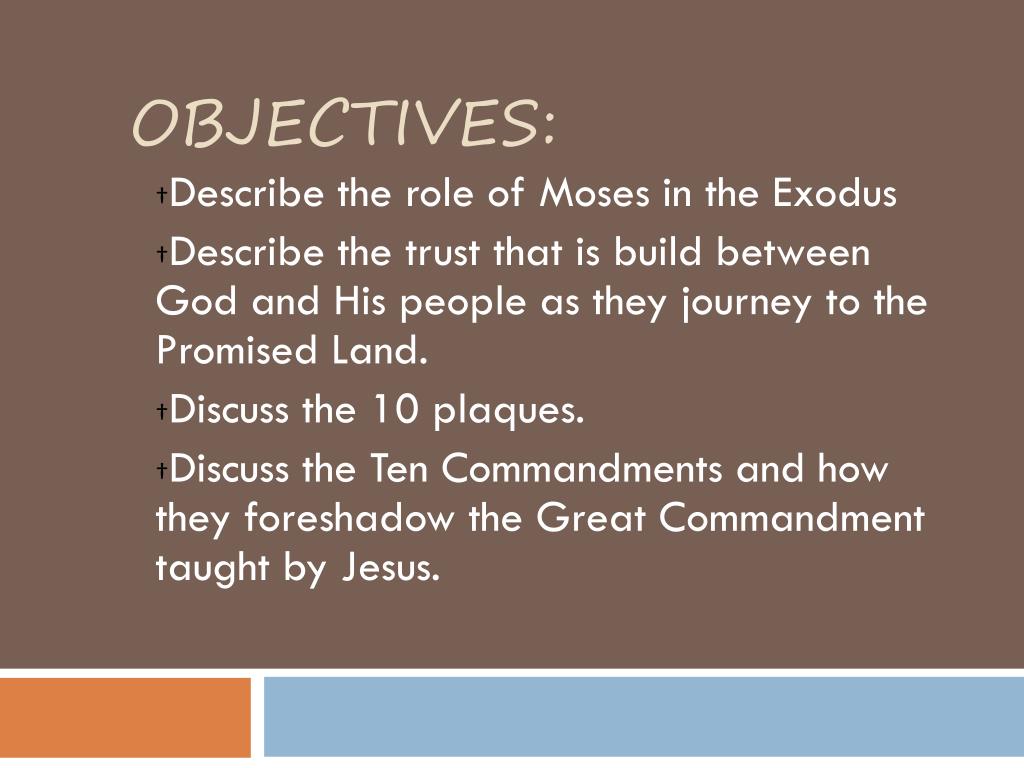 OBJECTIVES:

†Describe the role of Moses in the Exodus

†Describe the trust that is build between God and His people as they journey to the Promised Land.

†Discuss the 10 plaques.

†Discuss the Ten Commandments and how they foreshadow the Great Commandment taught by Jesus.